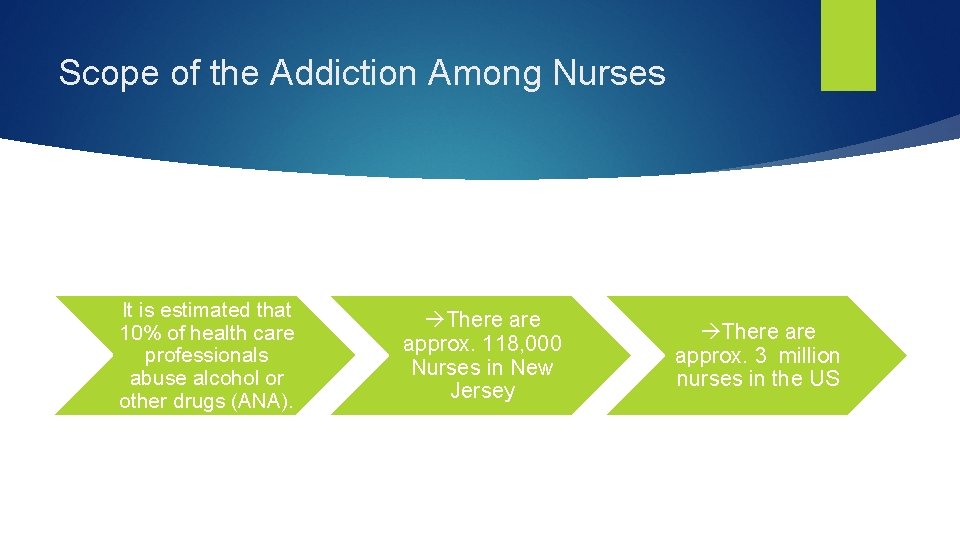 Scope of the Addiction Among Nurses

It is estimated that 10% of health care professionals abuse alcohol or other drugs (ANA).

→There are approx. 118,000 Nurses in New Jersey

→There are approx. 3 million nurses in the US